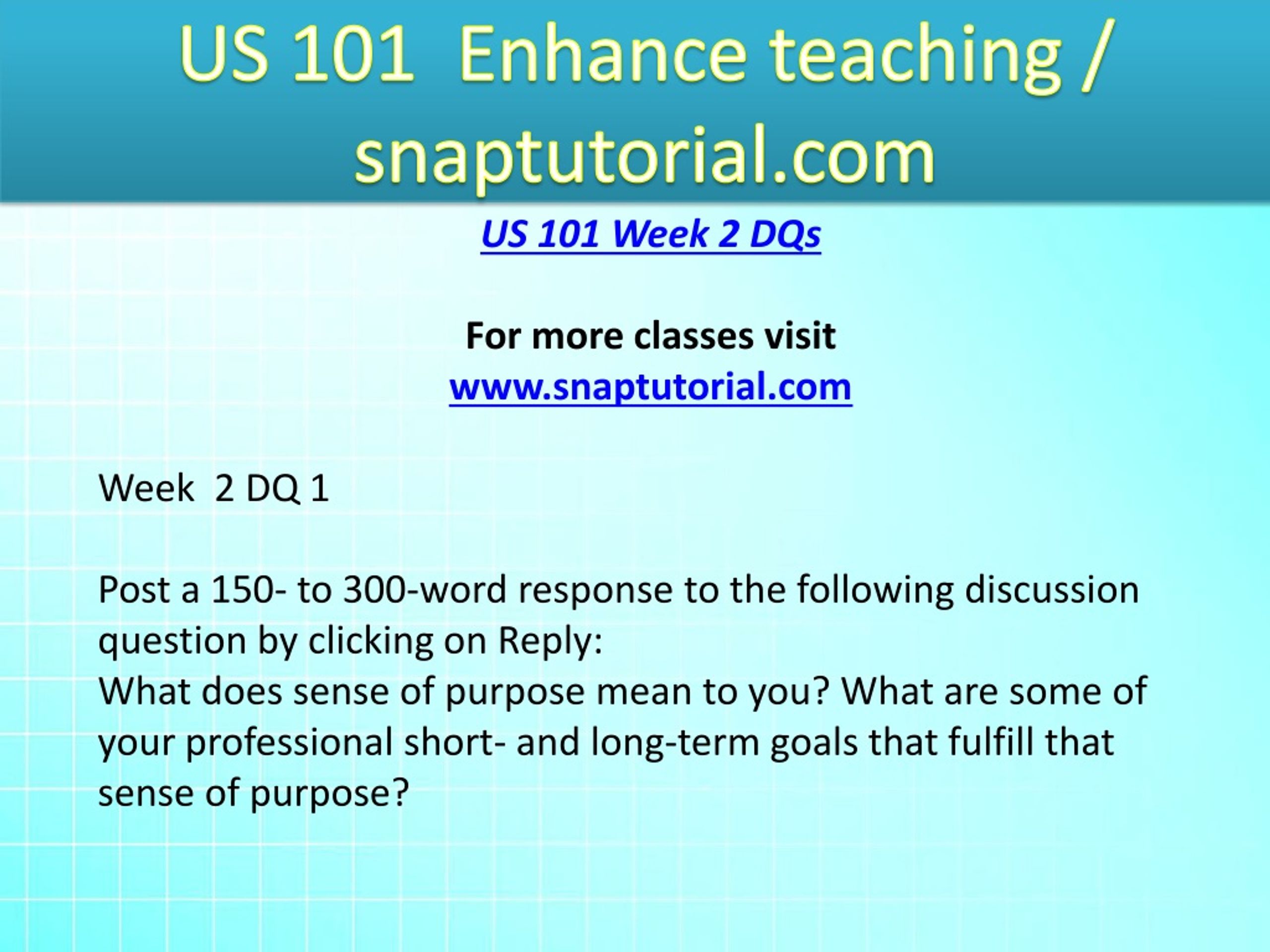 US 101 Enhance teaching / snaptutorial.com

US 101 Week 2 DQs

For more classes visit
www.snaptutorial.com

Week 2 DQ 1

Post a 150- to 300-word response to the following discussion question by clicking on Reply:
What does sense of purpose mean to you? What are some of your professional short- and long-term goals that fulfill that sense of purpose?